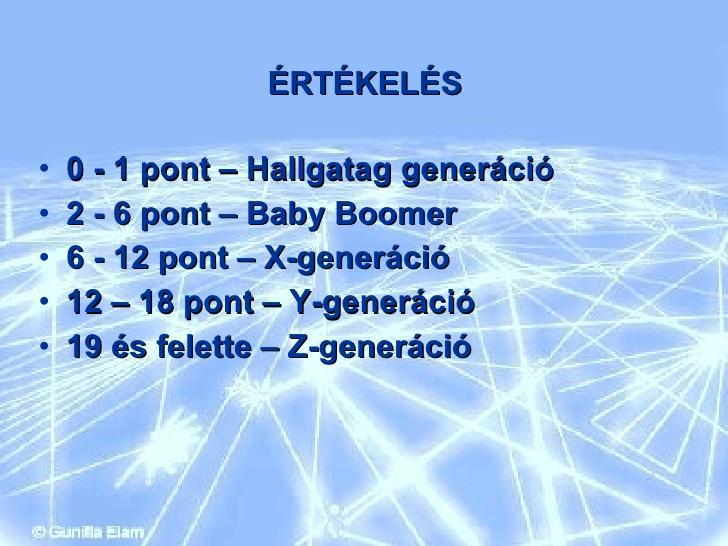 ÉRTÉKELÉS

• 0 - 1 pont – Hallgatag generáció
• 2 - 6 pont – Baby Boomer
• 6 - 12 pont – X-generáció
• 12 – 18 pont – Y-generáció
• 19 és felette – Z-generáció

© Gunilla Elam